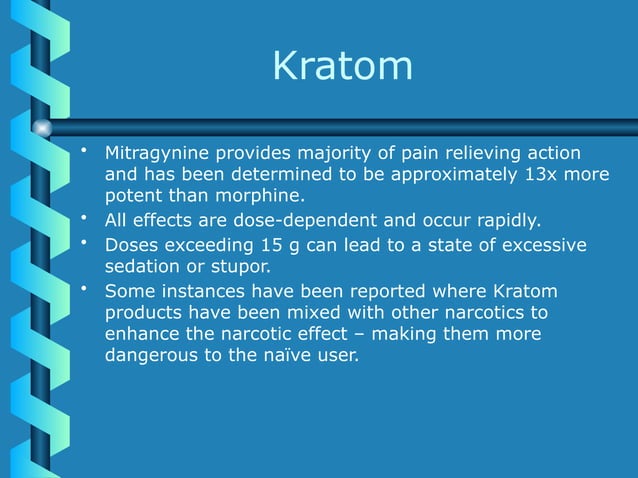 Kratom

• Mitragynine provides majority of pain relieving action and has been determined to be approximately 13x more potent than morphine.
• All effects are dose-dependent and occur rapidly.
• Doses exceeding 15 g can lead to a state of excessive sedation or stupor.
• Some instances have been reported where Kratom products have been mixed with other narcotics to enhance the narcotic effect – making them more dangerous to the naïve user.